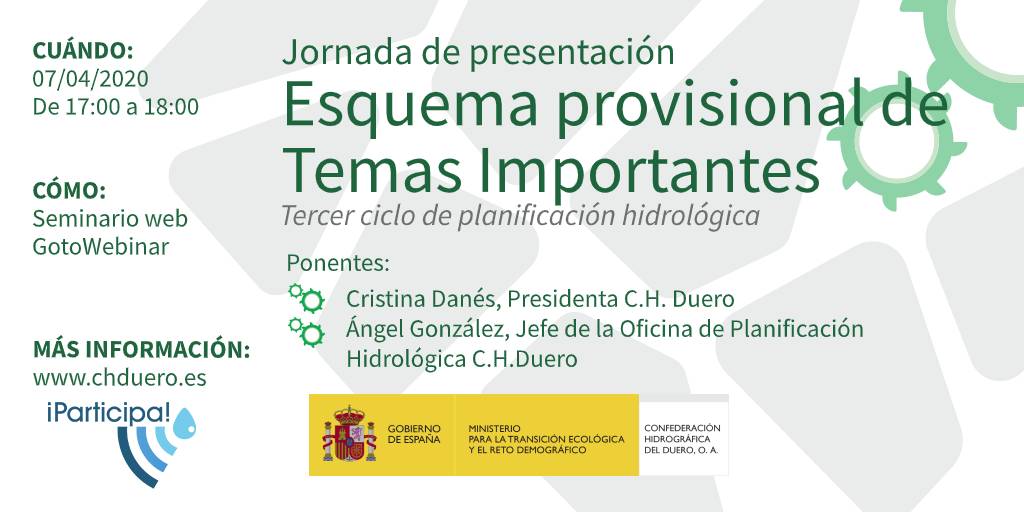 CUÁNDO:
07/04/2020
De 17:00 a 18:00

CÓMO:
Seminario web
GotoWebinar

MÁS INFORMACIÓN:
www.chduero.es

¡Participa!

Jornada de presentación
Esquema provisional de Temas Importantes
Tercer ciclo de planificación hidrológica

Ponentes:
Cristina Danés, Presidenta C.H. Duero
Ángel González, Jefe de la Oficina de Planificación Hidrológica C.H.Duero

GOBIERNO DE ESPAÑA
MINISTERIO PARA LA TRANSICIÓN ECOLÓGICA Y EL RETO DEMOGRÁFICO
CONFEDERACIÓN HIDROGRÁFICA DEL DUERO, O. A.